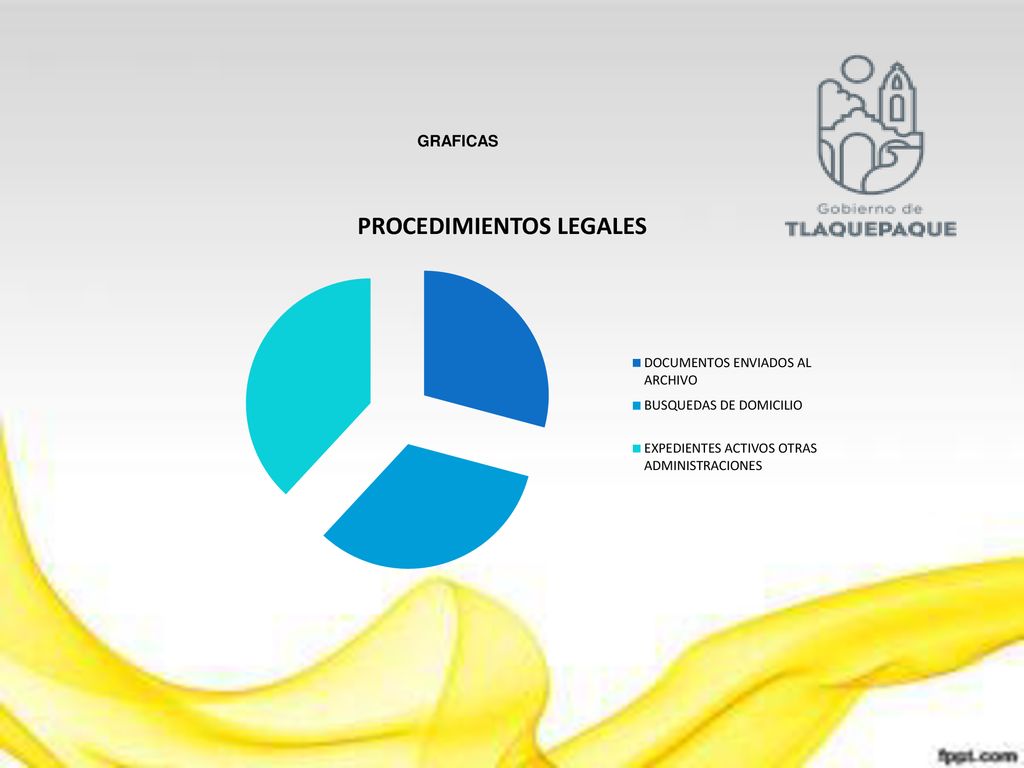 GRAFICAS

Gobierno de
TLAQUEPAQUE

PROCEDIMIENTOS LEGALES

DOCUMENTOS ENVIADOS AL ARCHIVO
BUSQUEDAS DE DOMICILIO
EXPEDIENTES ACTIVOS OTRAS ADMINISTRACIONES

fppt.com